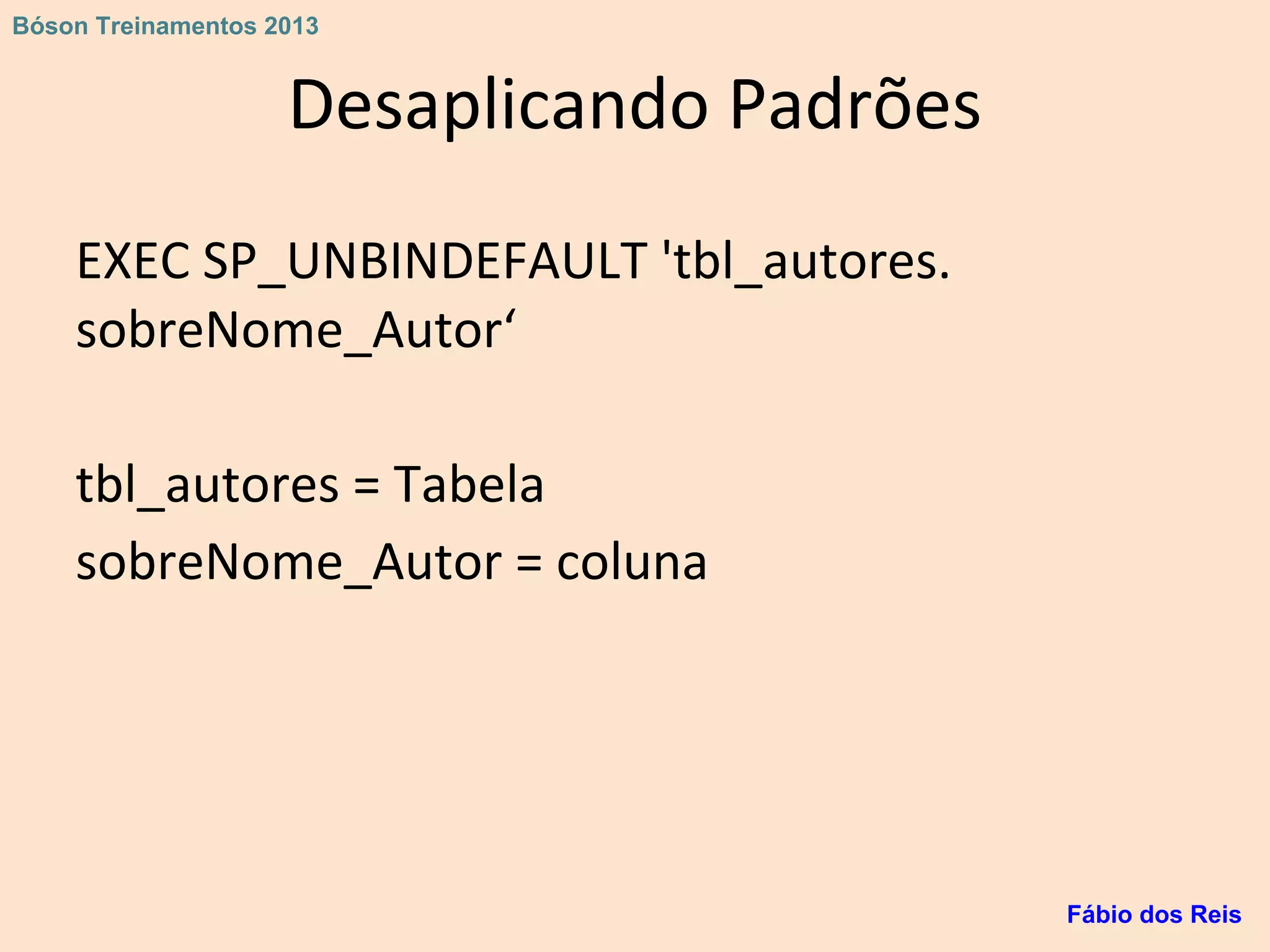 Bóson Treinamentos 2013

Desaplicando Padrões

EXEC SP_UNBINDEFAULT 'tbl_autores. sobreNome_Autor‘

tbl_autores = Tabela
sobreNome_Autor = coluna

Fábio dos Reis